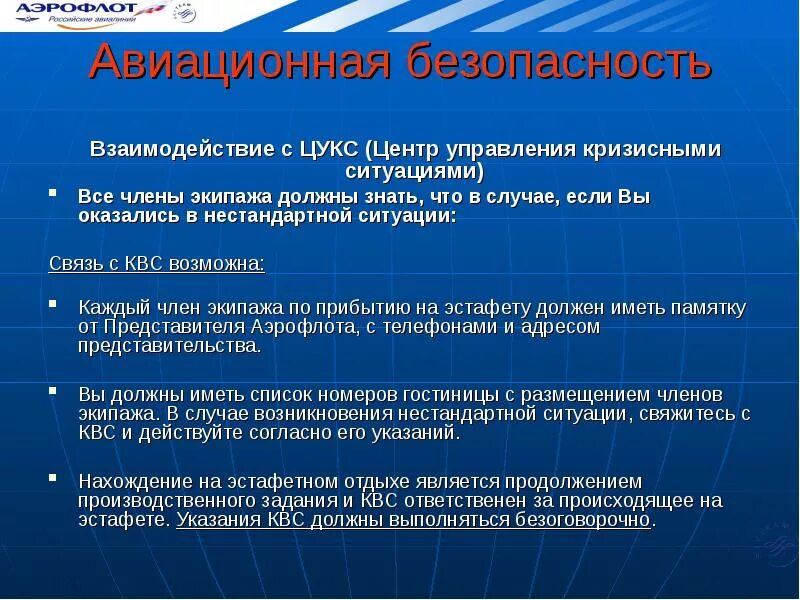 АЭРОФЛОТ
Российские авиалинии

Авиационная безопасность

Взаимодействие с ЦУКС (Центр управления кризисными ситуациями)

Все члены экипажа должны знать, что в случае, если Вы оказались в нестандартной ситуации:

Связь с КВС возможна:

Каждый член экипажа по прибытию на эстафету должен иметь памятку от Представителя Аэрофлота, с телефонами и адресом представительства.

Вы должны иметь список номеров гостиницы с размещением членов экипажа. В случае возникновения нестандартной ситуации, свяжитесь с КВС и действуйте согласно его указаний.

Нахождение на эстафетном отдыхе является продолжением производственного задания и КВС ответственен за происходящее на эстафете. Указания КВС должны выполняться безоговорочно.